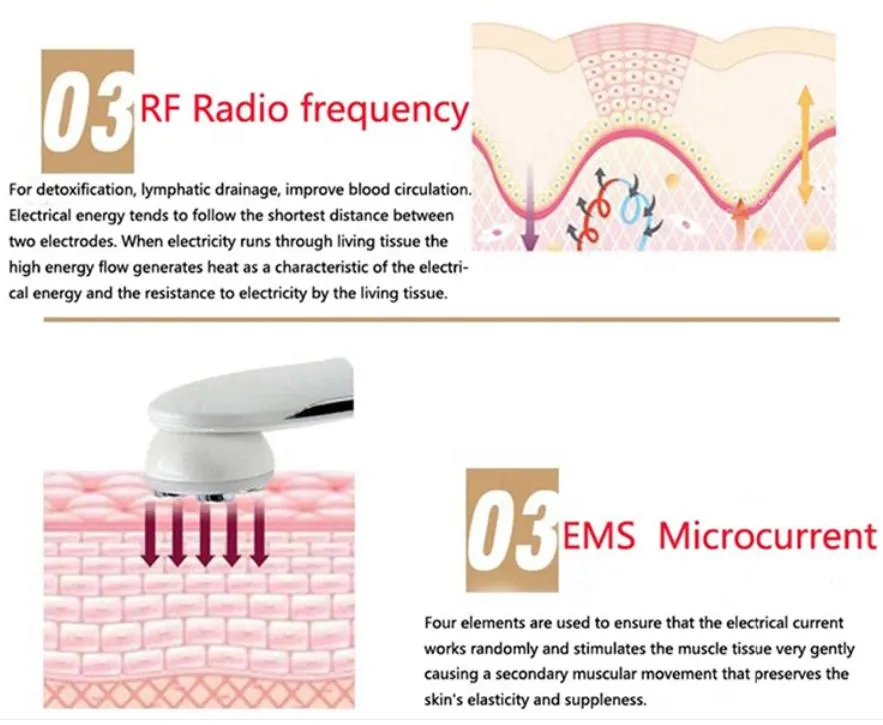 03 RF Radio frequency

For detoxification, lymphatic drainage, improve blood circulation. Electrical energy tends to follow the shortest distance between two electrodes. When electricity runs through living tissue the high energy flow generates heat as a characteristic of the electrical energy and the resistance to electricity by the living tissue.

03 EMS Microcurrent

Four elements are used to ensure that the electrical current works randomly and stimulates the muscle tissue very gently causing a secondary muscular movement that preserves the skin's elasticity and suppleness.